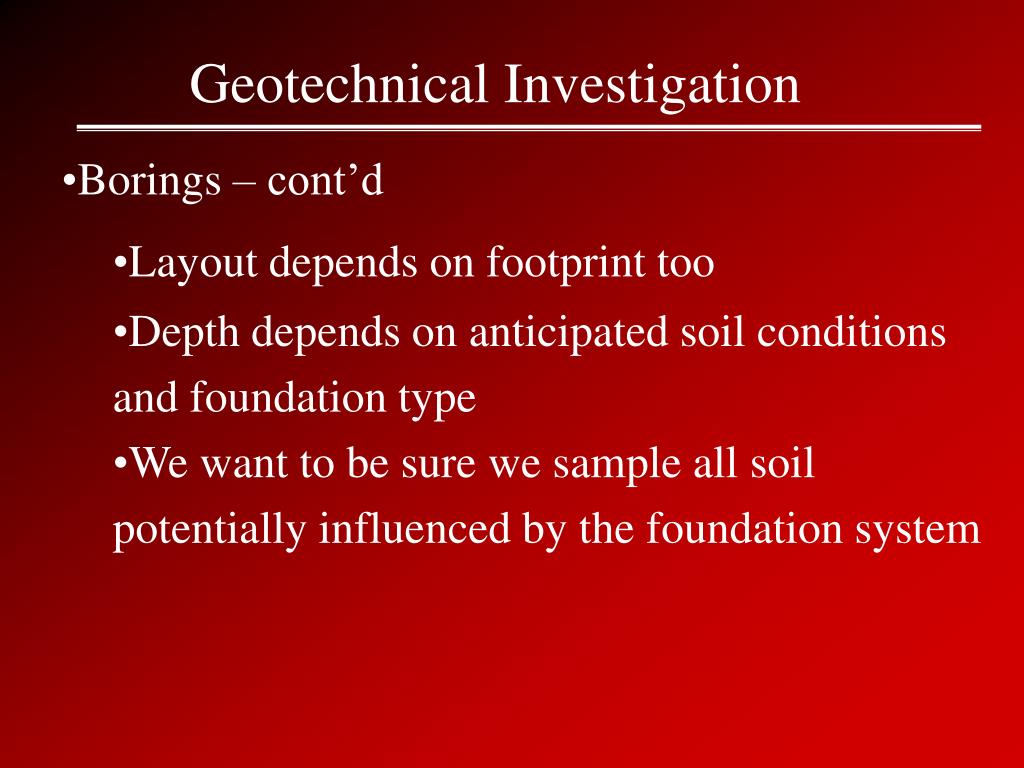 Geotechnical Investigation

•Borings – cont’d

•Layout depends on footprint too

•Depth depends on anticipated soil conditions and foundation type

•We want to be sure we sample all soil potentially influenced by the foundation system